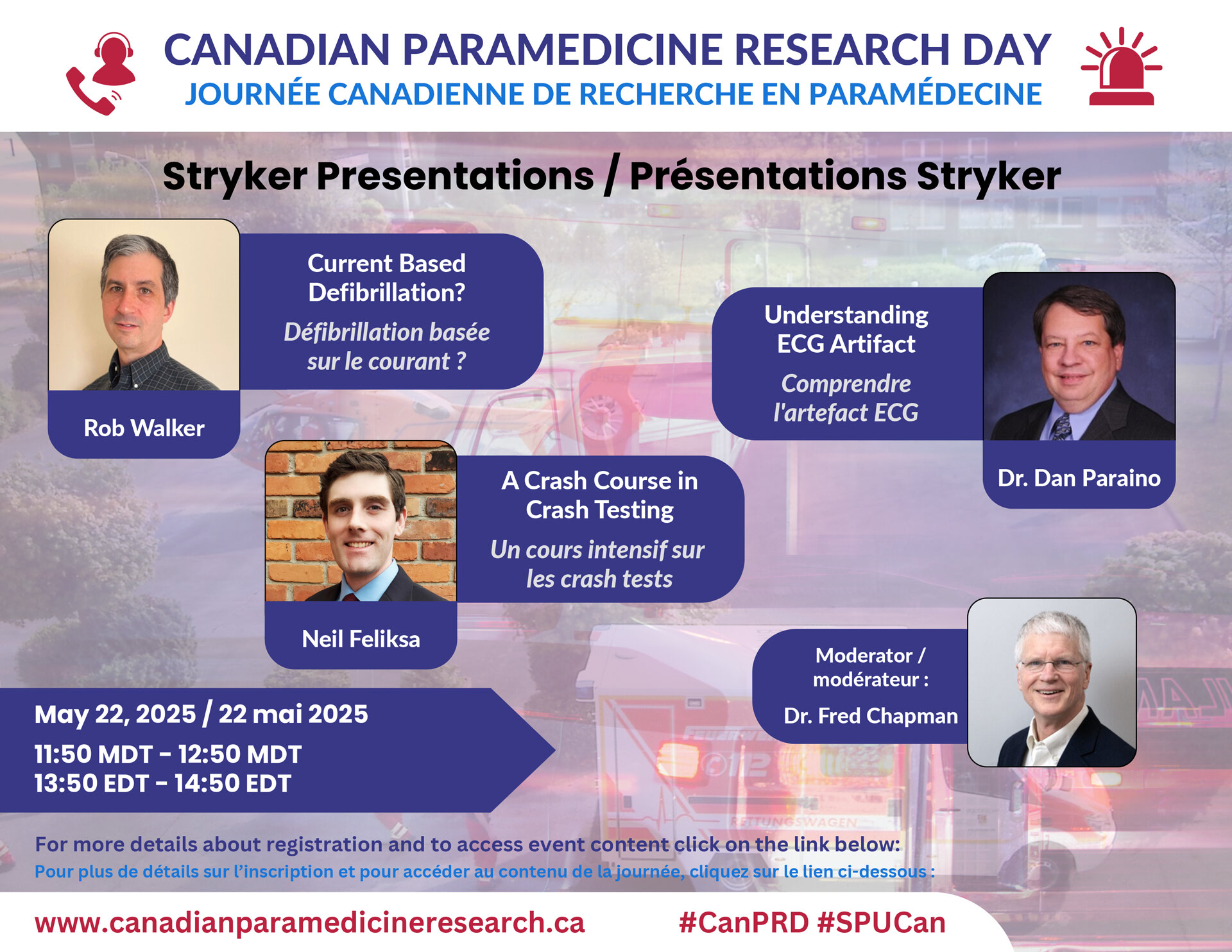 CANADIAN PARAMEDICINE RESEARCH DAY
JOURNÉE CANADIENNE DE RECHERCHE EN PARAMÉDECINE

Stryker Presentations / Présentations Stryker

Current Based Defibrillation?
Défibrillation basée sur le courant ?

Rob Walker

Understanding ECG Artifact
Comprendre l'artefact ECG

Dr. Dan Paraino

A Crash Course in Crash Testing
Un cours intensif sur les crash tests

Neil Feliksa

Moderator / modérateur :
Dr. Fred Chapman

May 22, 2025 / 22 mai 2025
11:50 MDT - 12:50 MDT
13:50 EDT - 14:50 EDT

For more details about registration and to access event content click on the link below:
Pour plus de détails sur l'inscription et pour accéder au contenu de la journée, cliquez sur le lien ci-dessous :

www.canadianparamedicineresearch.ca #CanPRD #SPUCan